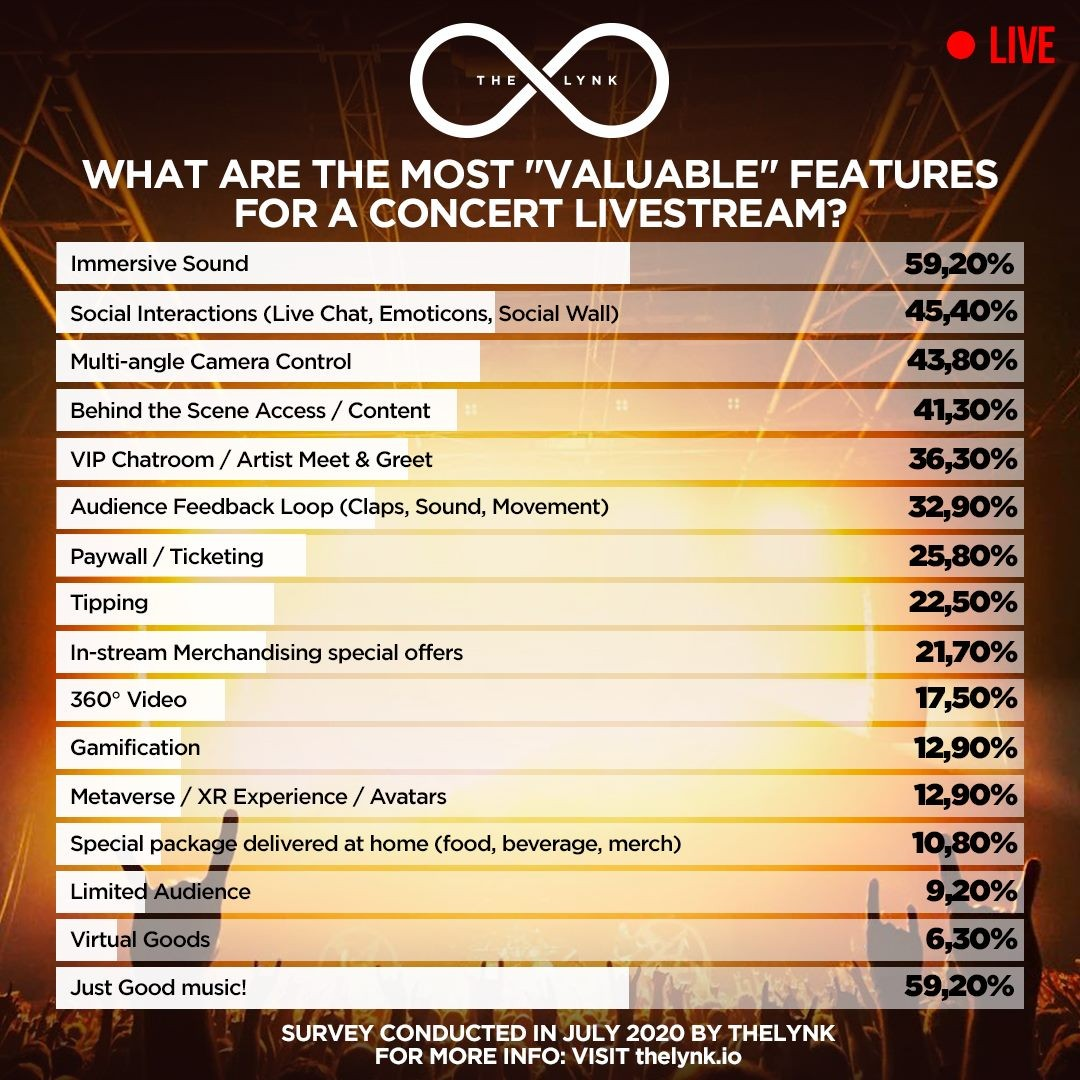 THE LYNK

LIVE

WHAT ARE THE MOST "VALUABLE" FEATURES FOR A CONCERT LIVESTREAM?

| | |
|---|---|
| Immersive Sound | 59,20% |
| Social Interactions (Live Chat, Emoticons, Social Wall) | 45,40% |
| Multi-angle Camera Control | 43,80% |
| Behind the Scene Access / Content | 41,30% |
| VIP Chatroom / Artist Meet & Greet | 36,30% |
| Audience Feedback Loop (Claps, Sound, Movement) | 32,90% |
| Paywall / Ticketing | 25,80% |
| Tipping | 22,50% |
| In-stream Merchandising special offers | 21,70% |
| 360° Video | 17,50% |
| Gamification | 12,90% |
| Metaverse / XR Experience / Avatars | 12,90% |
| Special package delivered at home (food, beverage, merch) | 10,80% |
| Limited Audience | 9,20% |
| Virtual Goods | 6,30% |
| Just Good music! | 59,20% |

SURVEY CONDUCTED IN JULY 2020 BY THELYNK
FOR MORE INFO: VISIT thelynk.io